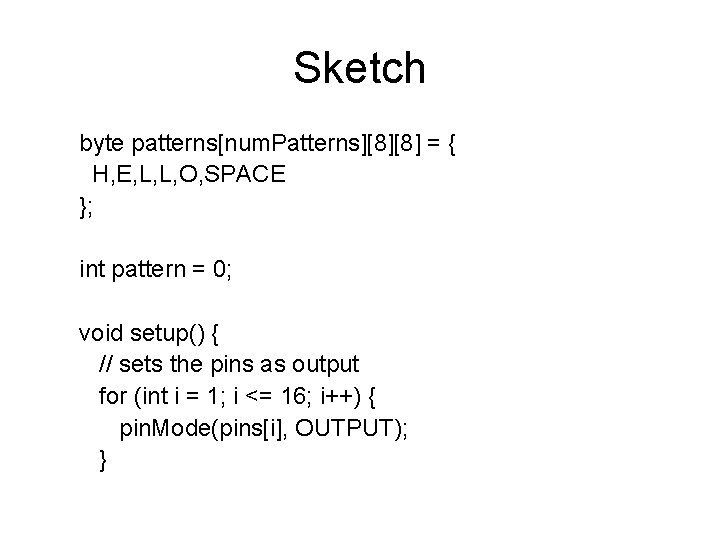 Sketch

byte patterns[numPatterns][8][8] = {
 H,E,L,L,O,SPACE
};

int pattern = 0;

void setup() {
 // sets the pins as output
 for (int i = 1; i <= 16; i++) {
  pinMode(pins[i], OUTPUT);
 }